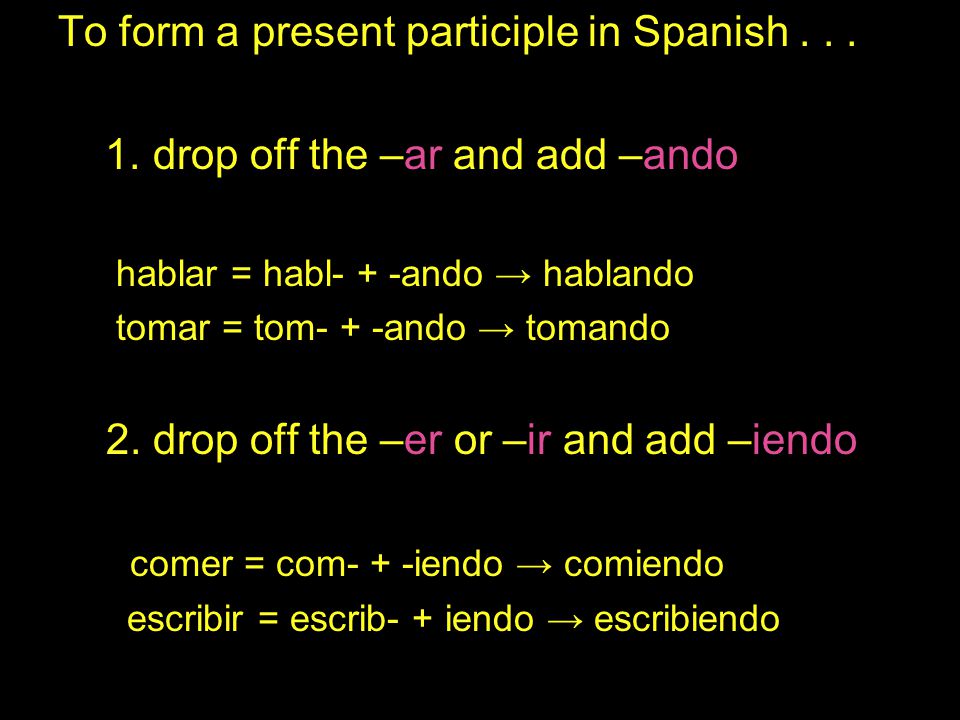 To form a present participle in Spanish . . .

1. drop off the –ar and add –ando

hablar = habl- + -ando → hablando
tomar = tom- + -ando → tomando

2. drop off the –er or –ir and add –iendo

comer = com- + -iendo → comiendo
escribir = escrib- + iendo → escribiendo